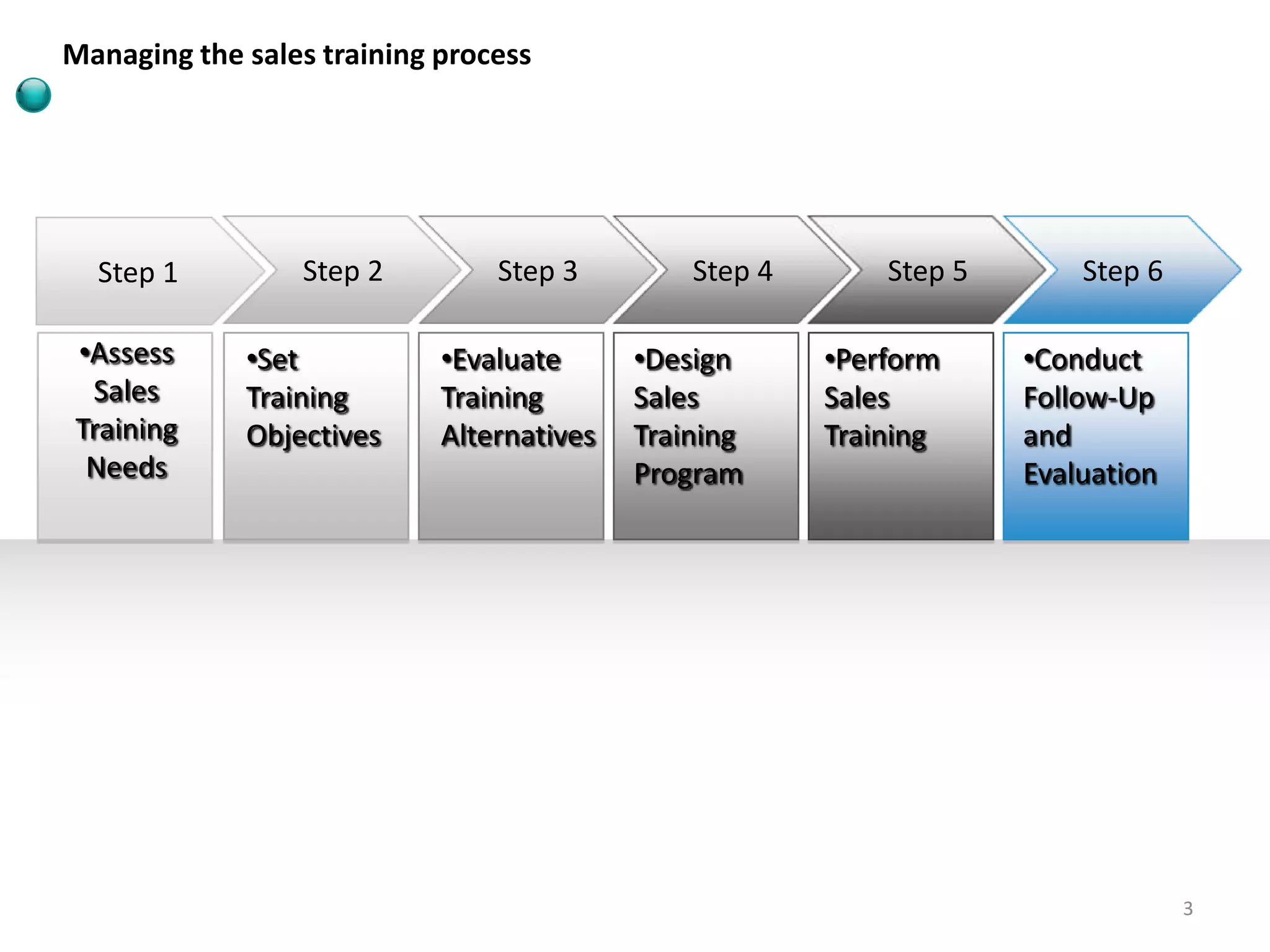 Managing the sales training process

Step 1

•Assess Sales Training Needs

Step 2

•Set Training Objectives

Step 3

•Evaluate Training Alternatives

Step 4

•Design Sales Training Program

Step 5

•Perform Sales Training

Step 6

•Conduct Follow-Up and Evaluation

3